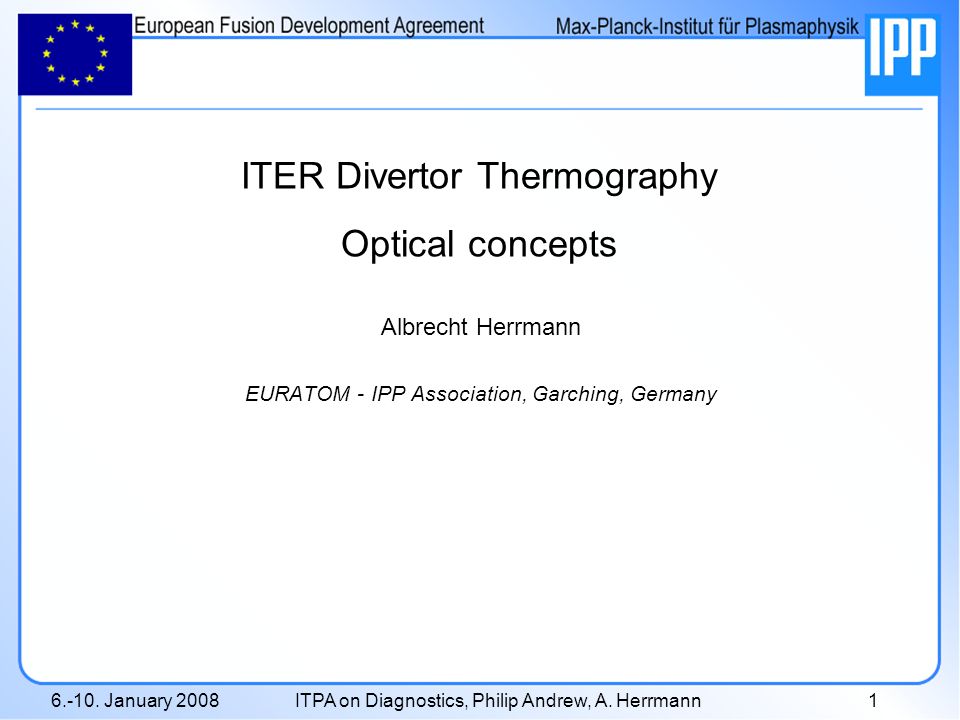 European Fusion Development Agreement

Max-Planck-Institut für Plasmaphysik

IPP

ITER Divertor Thermography

Optical concepts

Albrecht Herrmann

EURATOM - IPP Association, Garching, Germany

6.-10. January 2008

ITPA on Diagnostics, Philip Andrew, A. Herrmann

1